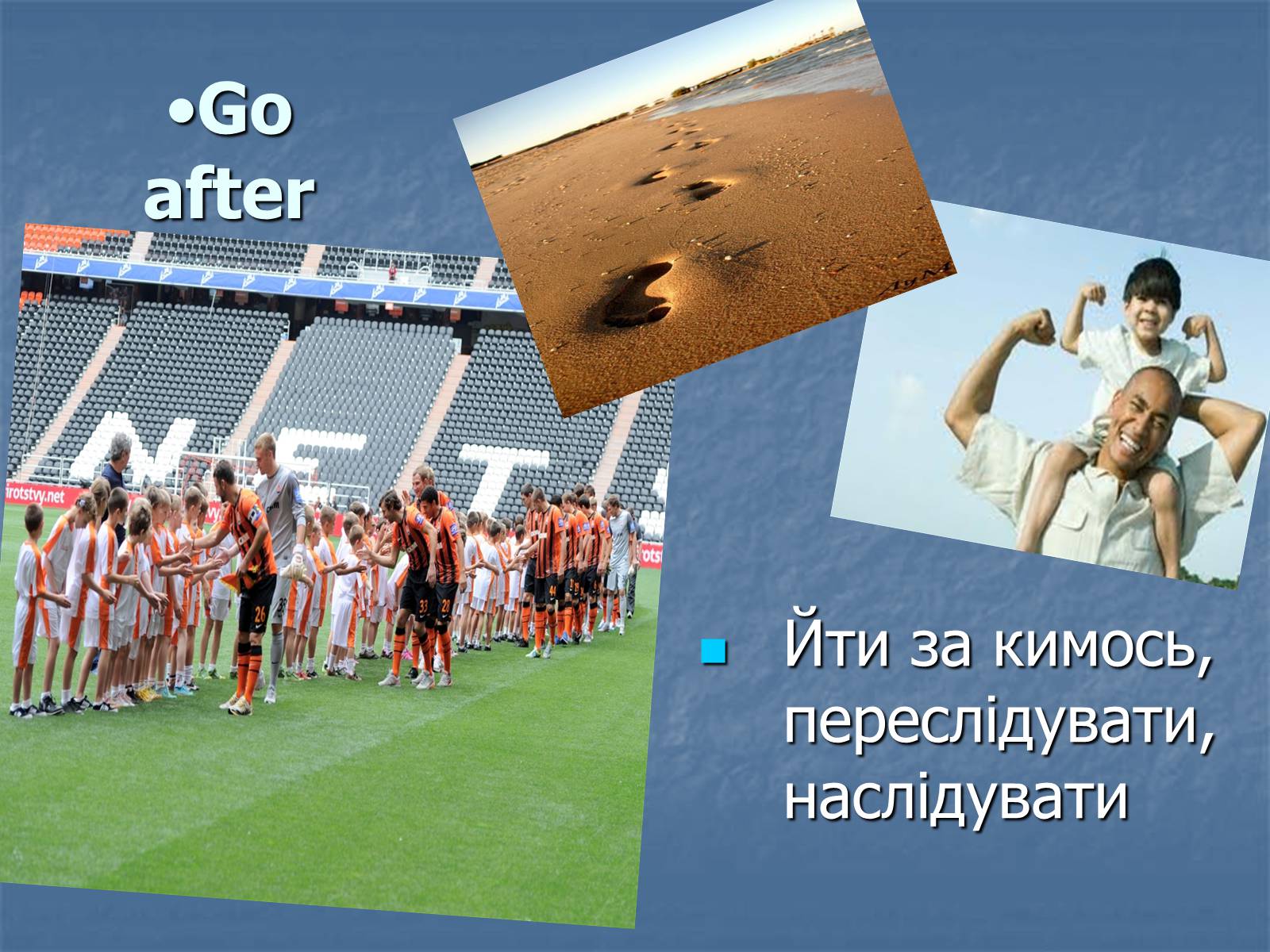 •Go after

Йти за кимось, переслідувати, наслідувати